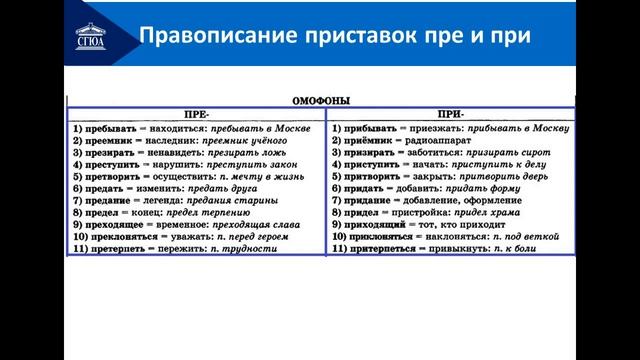 СГЮА

Правописание приставок пре и при

ОМОФОНЫ

| ПРЕ- | ПРИ- |
|---|---|
| 1) пребывать = находиться: пребывать в Москве | 1) прибывать = приезжать: прибывать в Москву |
| 2) преемник = наследник: преемник учёного | 2) приёмник = радиоаппарат |
| 3) презирать = ненавидеть: презирать ложь | 3) призирать = заботиться: призирать сирот |
| 4) преступить = нарушить: преступить закон | 4) приступить = начать: приступить к делу |
| 5) претворить = осуществить: п. мечту в жизнь | 5) притворить = закрыть: притворить дверь |
| 6) предать = изменить: предать друга | 6) придать = добавить: придать форму |
| 7) предание = легенда: предания старины | 7) придание = добавление, оформление |
| 8) предел = конец: предел терпению | 8) придел = пристройка: придел храма |
| 9) преходящее = временное: преходящая слава | 9) приходящий = тот, кто приходит |
| 10) преклоняться = уважать: п. перед героем | 10) приклоняться = наклоняться: п. под веткой |
| 11) претерпеть = пережить: п. трудности | 11) притерпеться = привыкнуть: п. к боли |